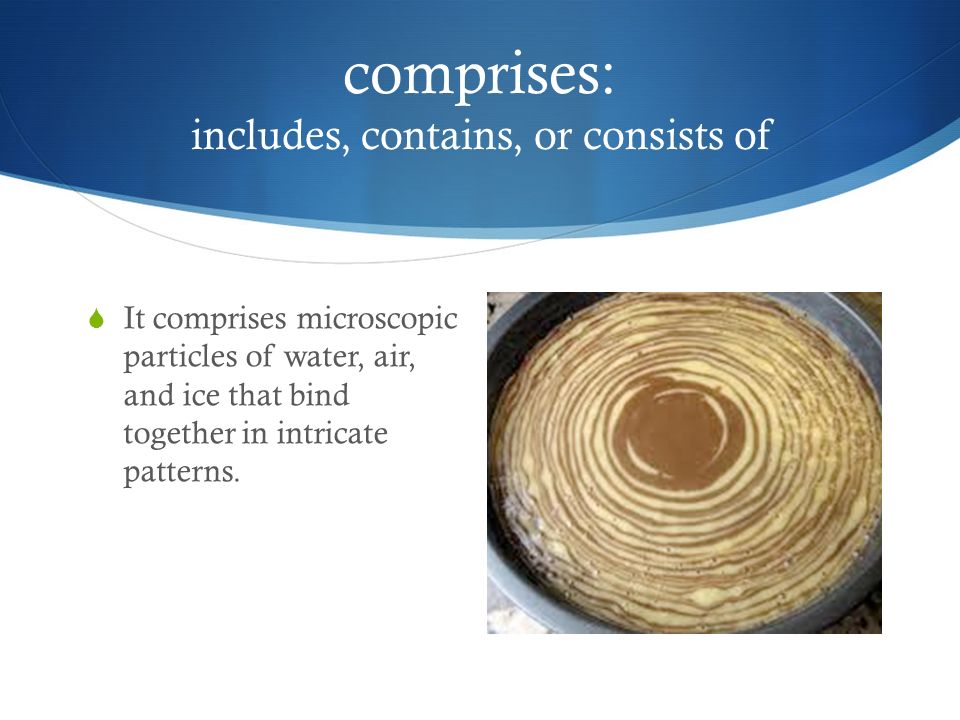 comprises:
includes, contains, or consists of

It comprises microscopic particles of water, air, and ice that bind together in intricate patterns.